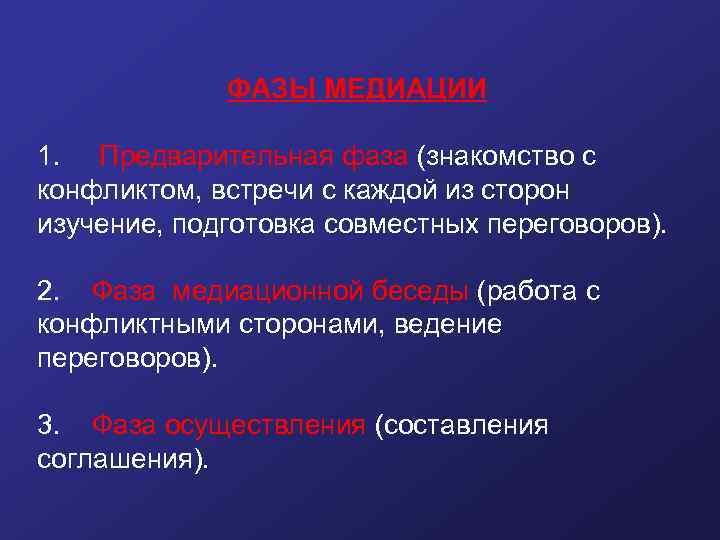 ФАЗЫ МЕДИАЦИИ

1. Предварительная фаза (знакомство с конфликтом, встречи с каждой из сторон изучение, подготовка совместных переговоров).

2. Фаза медиационной беседы (работа с конфликтными сторонами, ведение переговоров).

3. Фаза осуществления (составления соглашения).